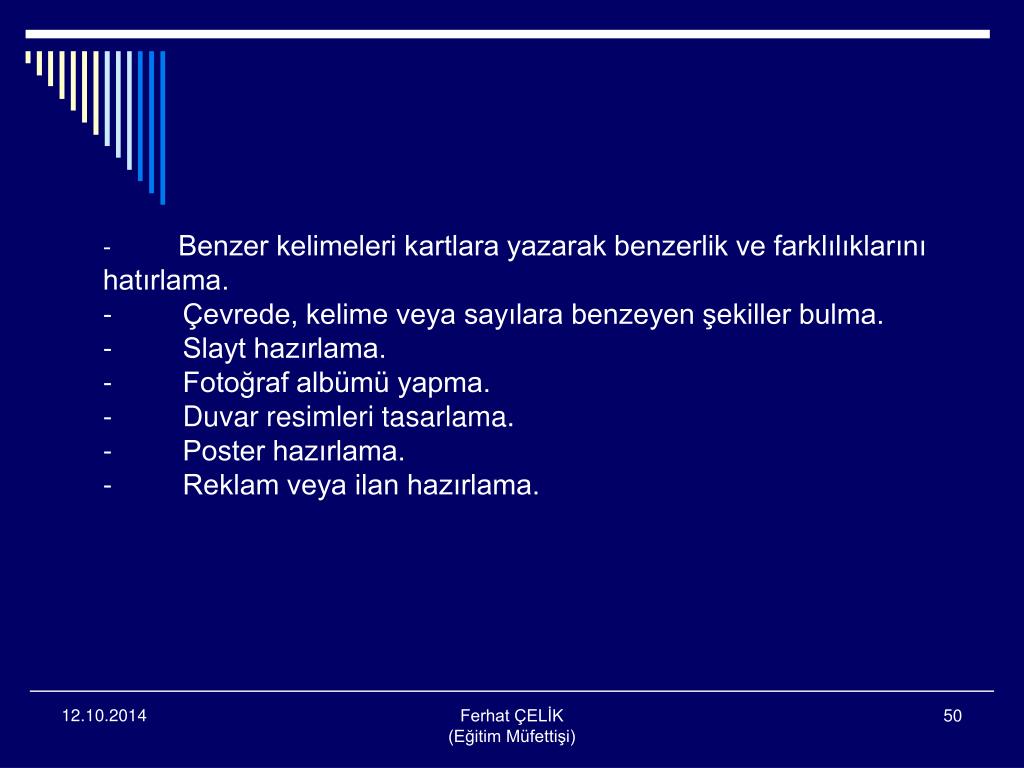 - Benzer kelimeleri kartlara yazarak benzerlik ve farklılıklarını hatırlama.
- Çevrede, kelime veya sayılara benzeyen şekiller bulma.
- Slayt hazırlama.
- Fotoğraf albümü yapma.
- Duvar resimleri tasarlama.
- Poster hazırlama.
- Reklam veya ilan hazırlama.

12.10.2014

Ferhat ÇELİK
(Eğitim Müfettişi)

50